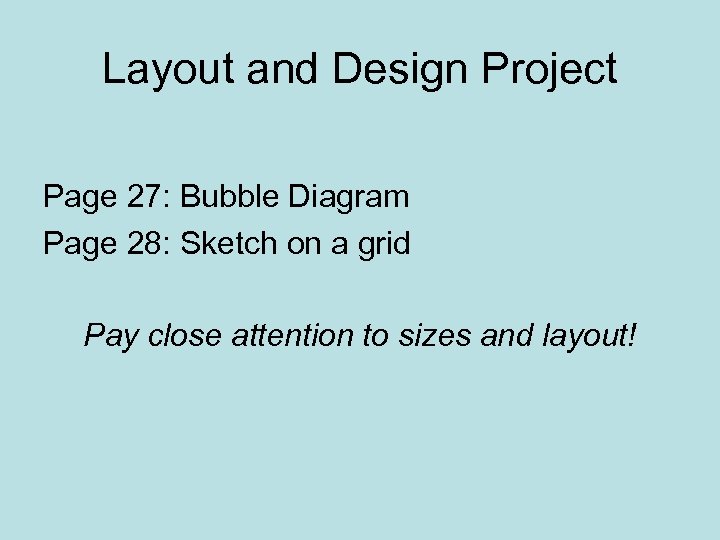 Layout and Design Project

Page 27: Bubble Diagram
Page 28: Sketch on a grid

Pay close attention to sizes and layout!